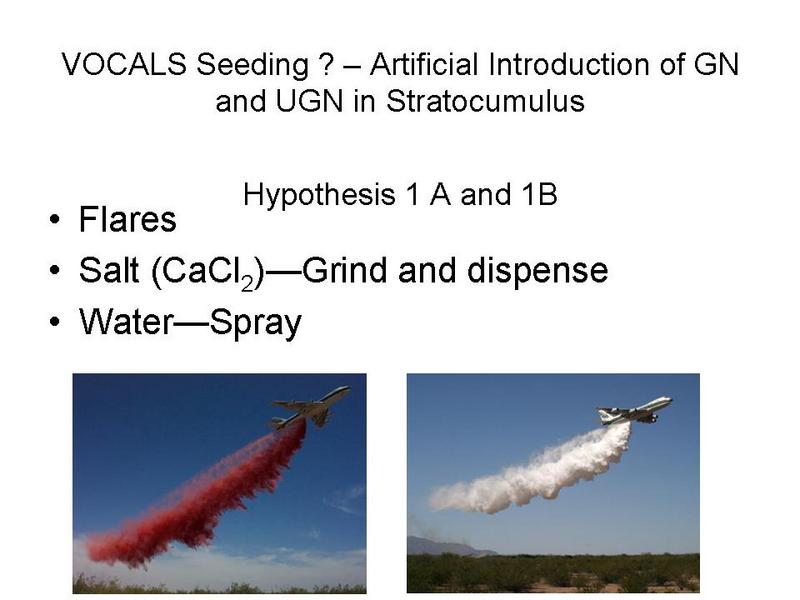 VOCALS Seeding ? – Artificial Introduction of GN and UGN in Stratocumulus

Hypothesis 1 A and 1B

• Flares
• Salt ($CaCl_2$)—Grind and dispense
• Water—Spray